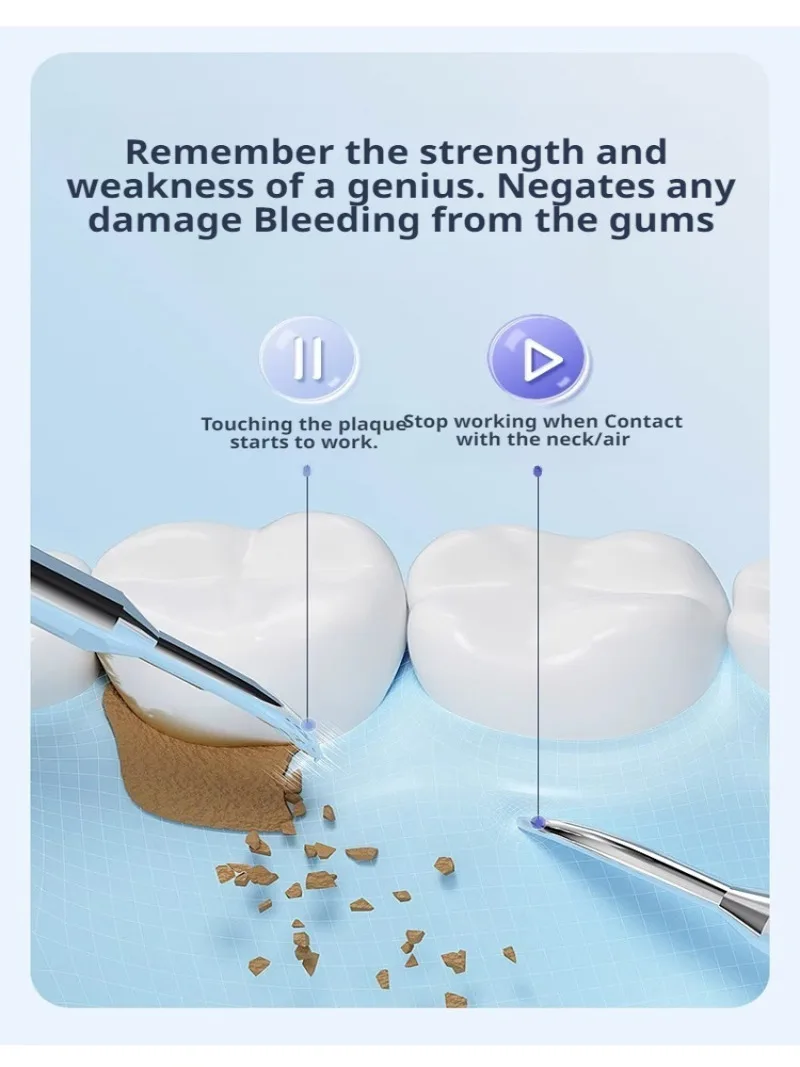 Remember the strength and weakness of a genius. Negates any damage Bleeding from the gums

Touching the plaque starts to work.

Stop working when Contact with the neck/air